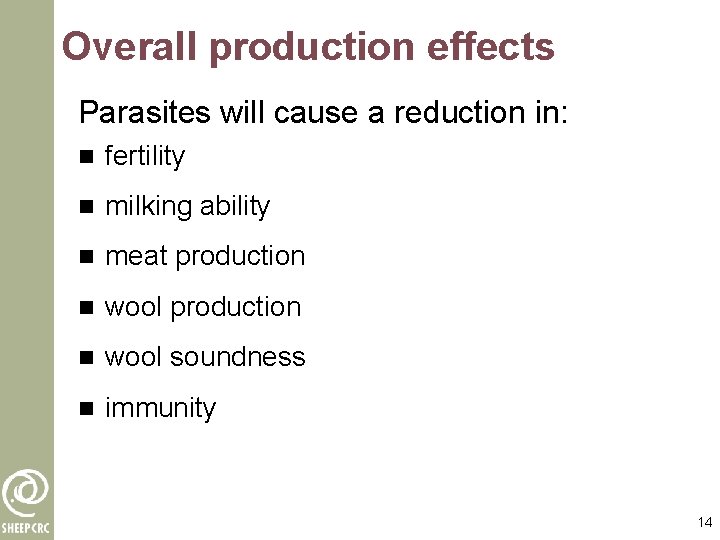 Overall production effects

Parasites will cause a reduction in:

- fertility
- milking ability
- meat production
- wool production
- wool soundness
- immunity

SHEEP CRC

14